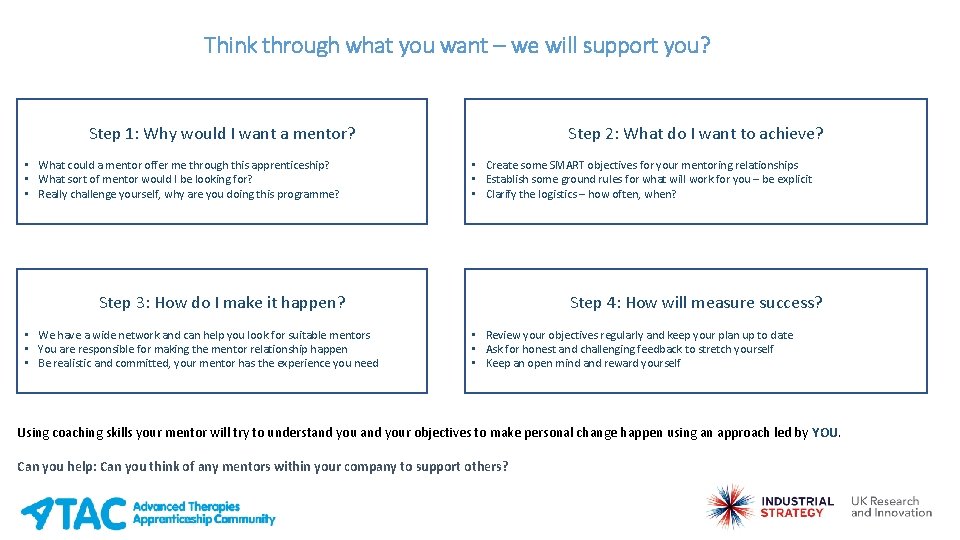 Think through what you want – we will support you?

Step 1: Why would I want a mentor?

• What could a mentor offer me through this apprenticeship?
• What sort of mentor would I be looking for?
• Really challenge yourself, why are you doing this programme?

Step 2: What do I want to achieve?

• Create some SMART objectives for your mentoring relationships
• Establish some ground rules for what will work for you – be explicit
• Clarify the logistics – how often, when?

Step 3: How do I make it happen?

• We have a wide network and can help you look for suitable mentors
• You are responsible for making the mentor relationship happen
• Be realistic and committed, your mentor has the experience you need

Step 4: How will measure success?

• Review your objectives regularly and keep your plan up to date
• Ask for honest and challenging feedback to stretch yourself
• Keep an open mind and reward yourself

Using coaching skills your mentor will try to understand you and your objectives to make personal change happen using an approach led by YOU.

Can you help: Can you think of any mentors within your company to support others?

ATAC Advanced Therapies Apprenticeship Community

INDUSTRIAL STRATEGY

UK Research and Innovation